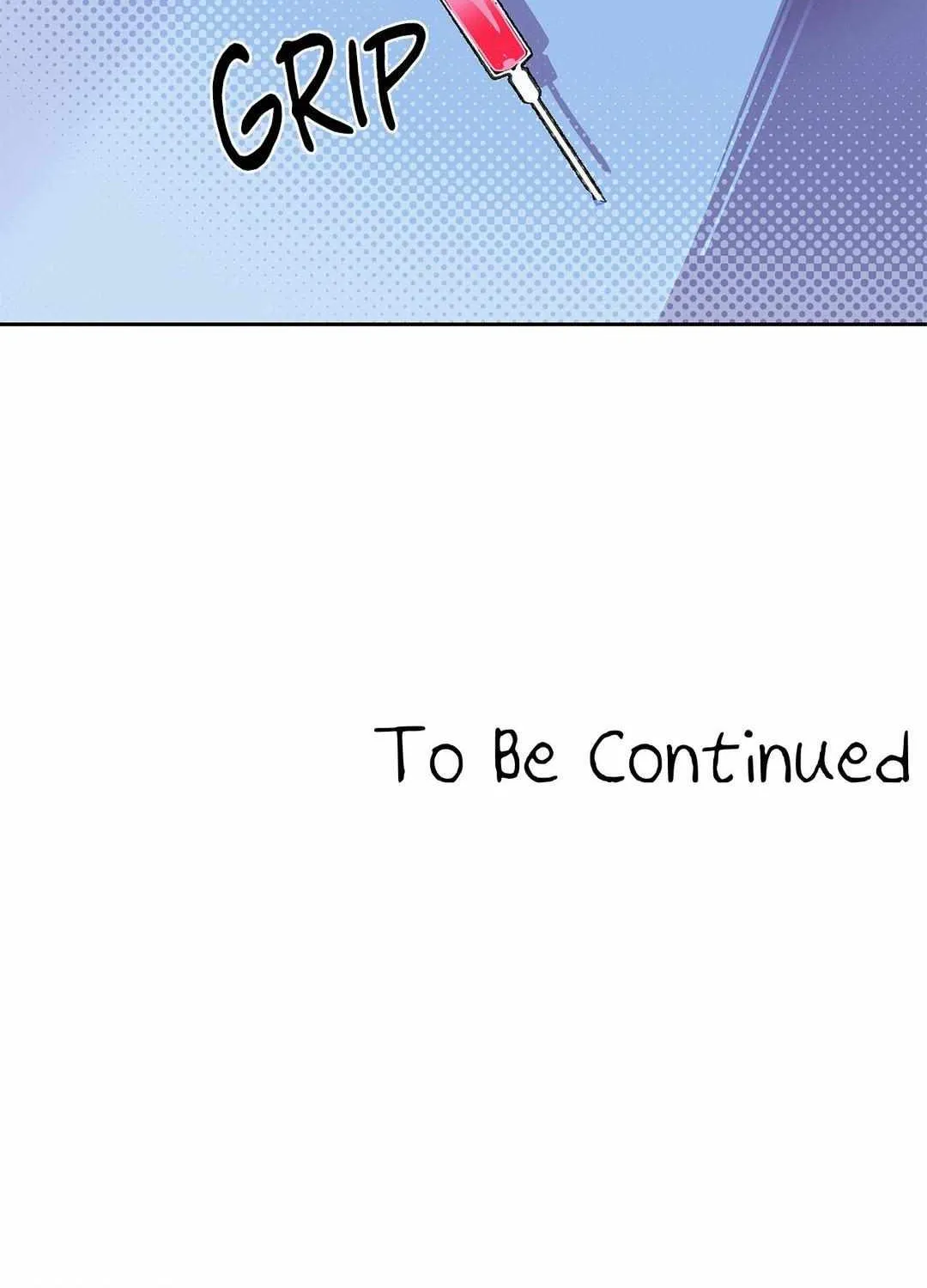 GRIP

To Be Continued